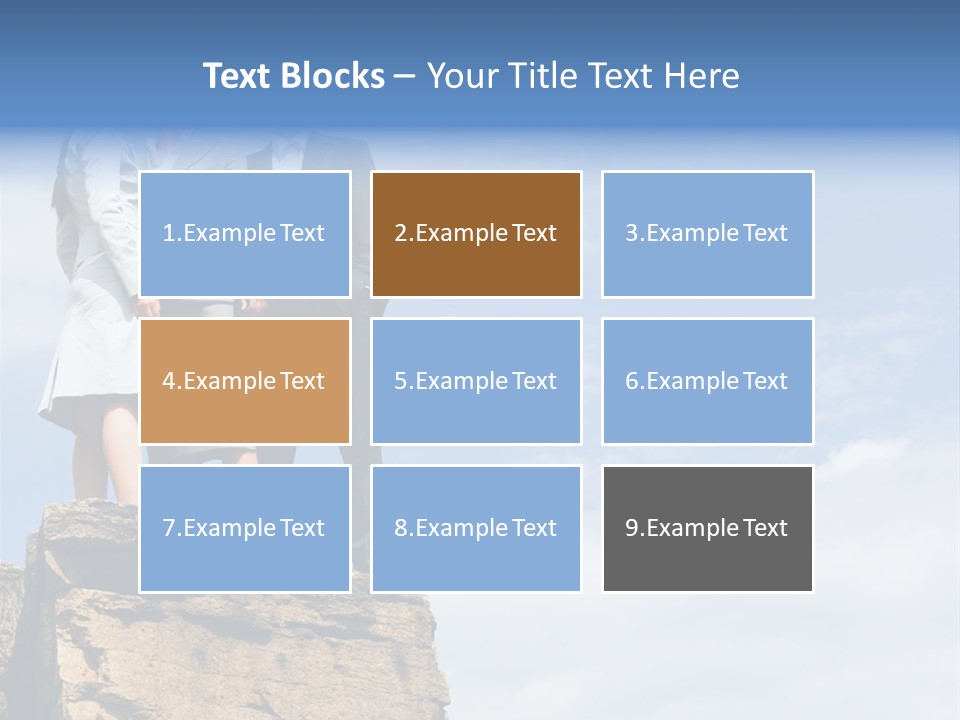 Text Blocks – Your Title Text Here

1.Example Text

2.Example Text

3.Example Text

4.Example Text

5.Example Text

6.Example Text

7.Example Text

8.Example Text

9.Example Text